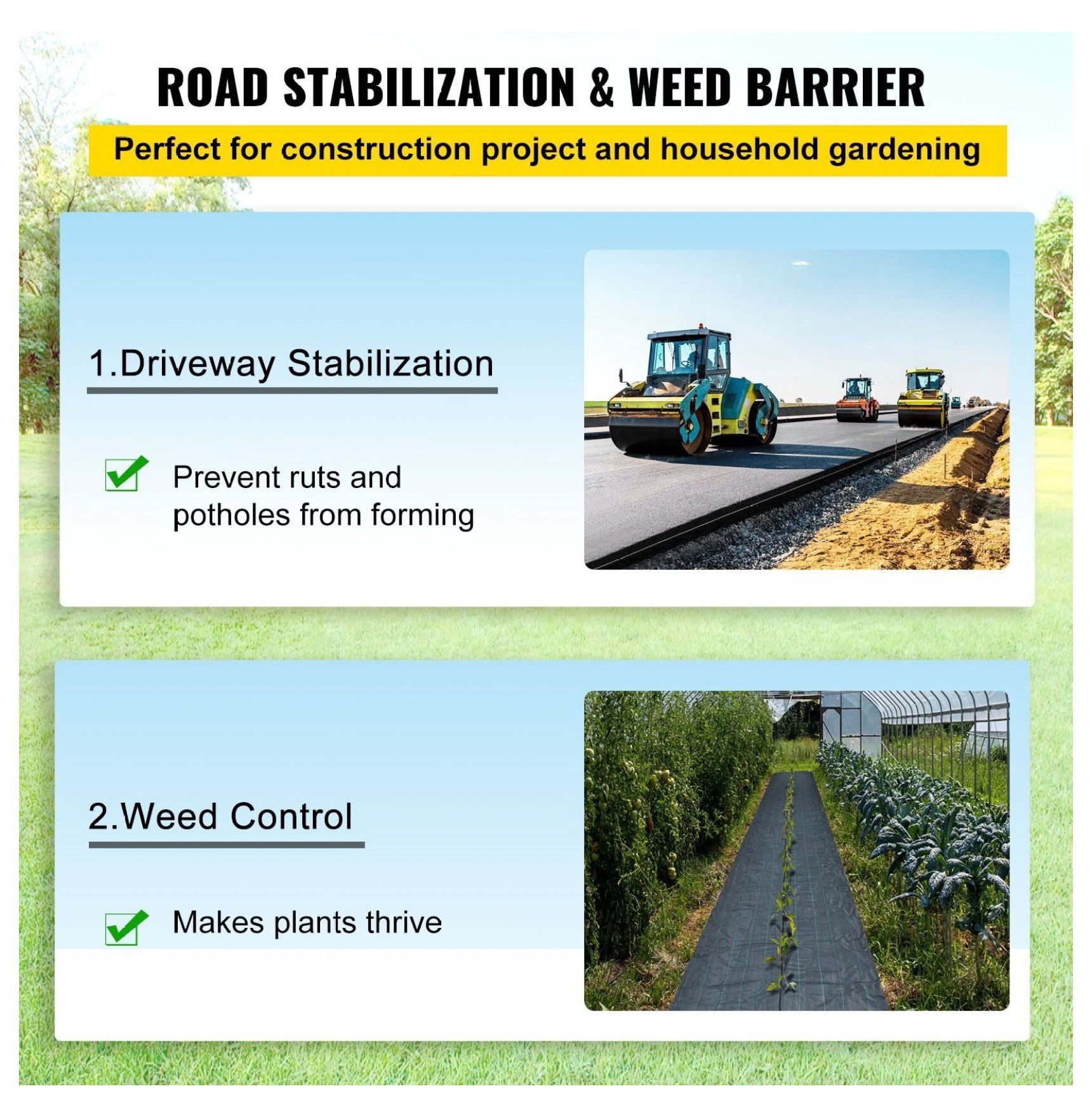 ROAD STABILIZATION & WEED BARRIER

Perfect for construction project and household gardening

1.Driveway Stabilization

Prevent ruts and potholes from forming

2.Weed Control

Makes plants thrive